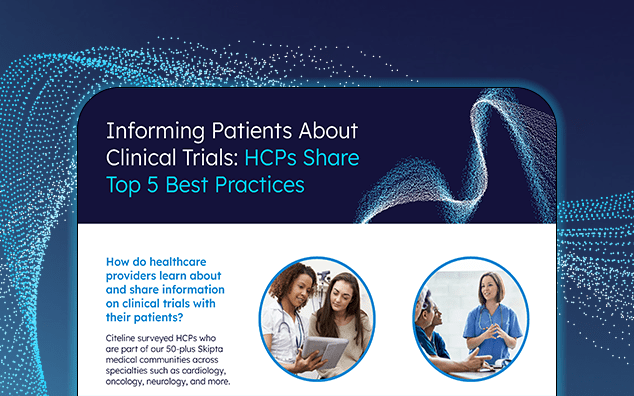 Informing Patients About Clinical Trials: HCPs Share Top 5 Best Practices

How do healthcare providers learn about and share information on clinical trials with their patients?

Citeline surveyed HCPs who are part of our 50-plus Skipta medical communities across specialties such as cardiology, oncology, neurology, and more.